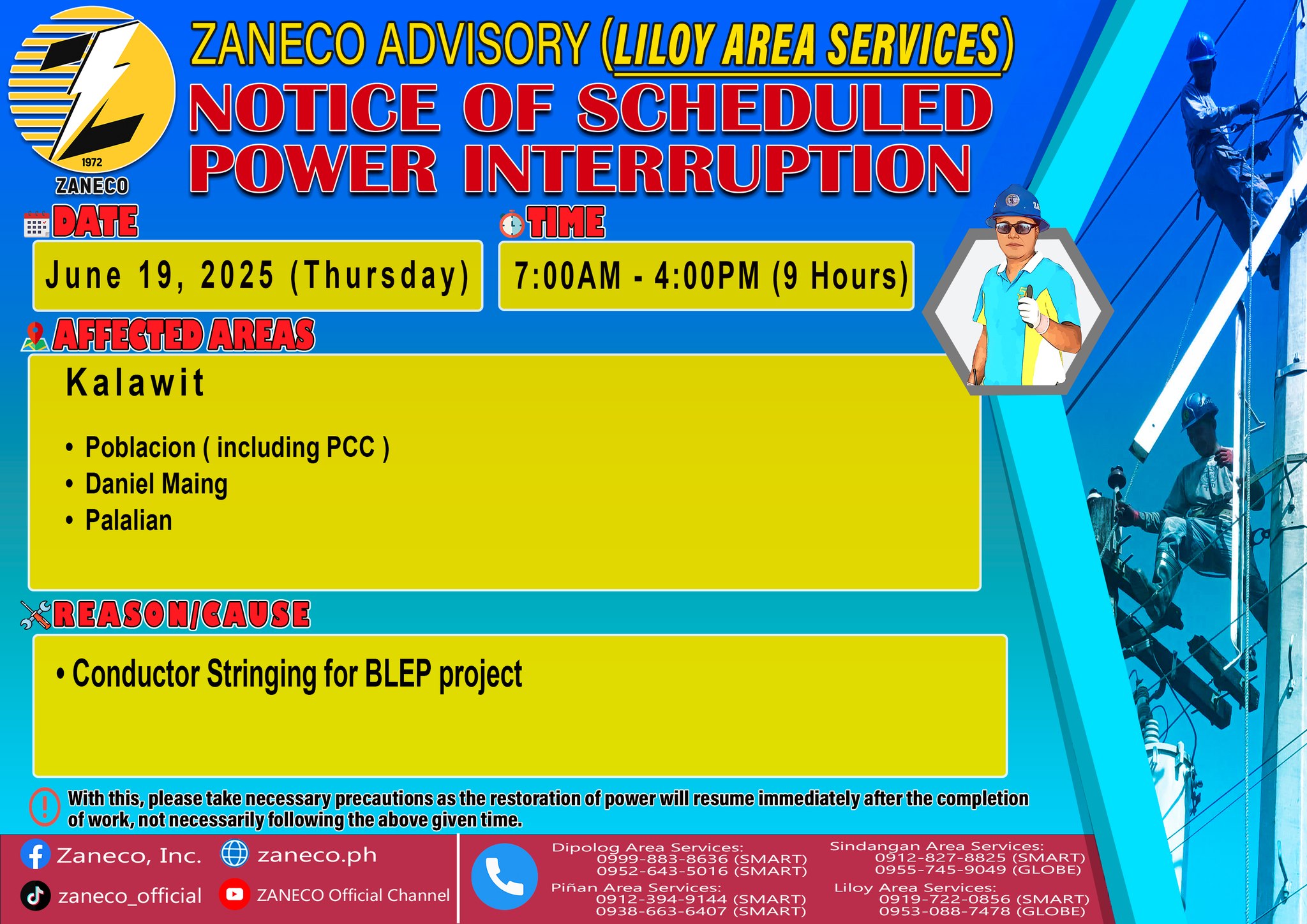 1972
ZANECO

ZANECO ADVISORY (LILOY AREA SERVICES)
NOTICE OF SCHEDULED POWER INTERRUPTION

DATE
June 19, 2025 (Thursday)

TIME
7:00AM - 4:00PM (9 Hours)

AFFECTED AREAS
Kalawit

• Poblacion ( including PCC )
• Daniel Maing
• Palalian

REASON/CAUSE
• Conductor Stringing for BLEP project

With this, please take necessary precautions as the restoration of power will resume immediately after the completion of work, not necessarily following the above given time.

Zaneco, Inc.
zaneco.ph
zaneco_official
ZANECO Official Channel

Dipolog Area Services:
0999-883-8636 (SMART)
0952-643-5016 (SMART)
Piñan Area Services:
0912-394-9144 (SMART)
0938-663-6407 (SMART)

Sindangan Area Services:
0912-827-8825 (SMART)
0955-745-9049 (GLOBE)
Liloy Area Services:
0919-722-0856 (SMART)
0953-088-7478 (GLOBE)